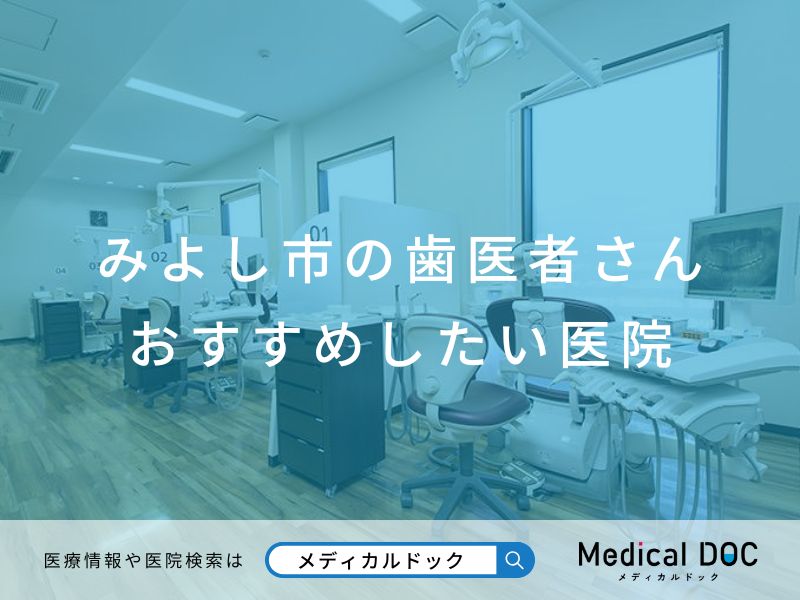 01

02

04

みよし市の歯医者さん
おすすめしたい医院

医療情報や医院検索は

メディカルドック

Medical DOC
メディカルドック